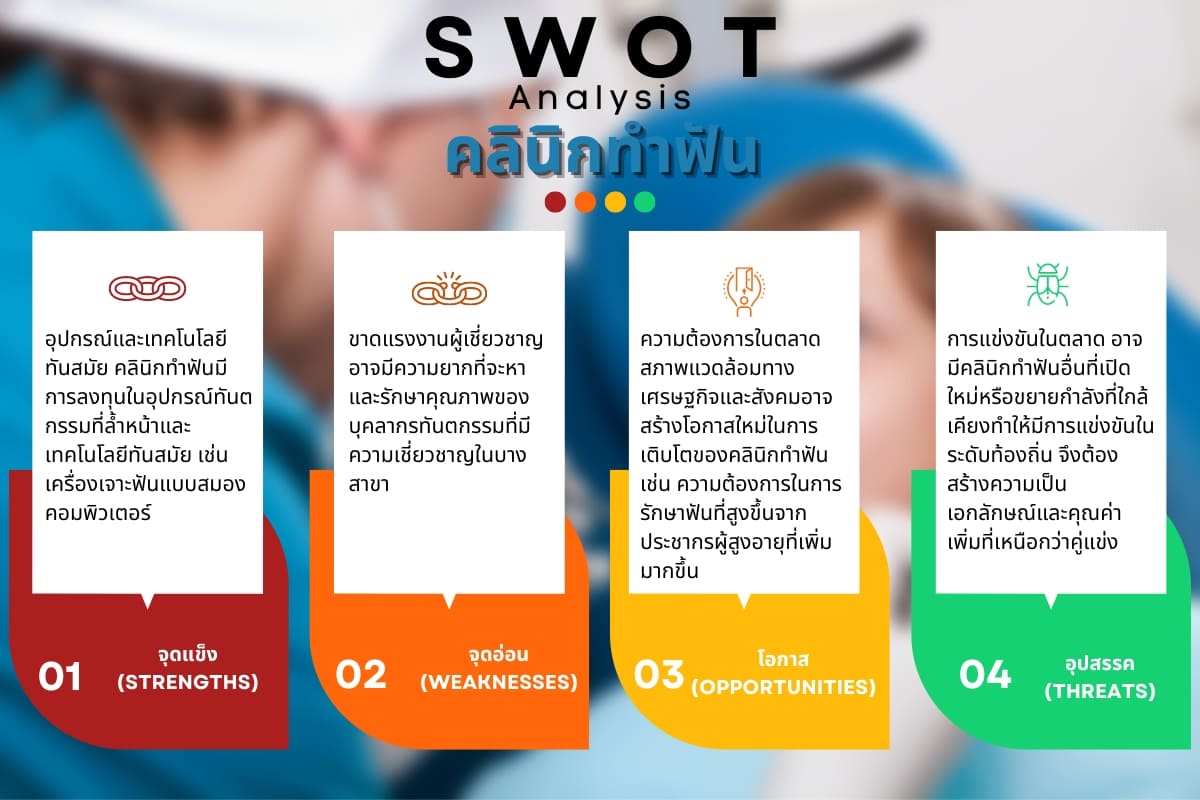 SWOT
Analysis
คลินิกทำฟัน

อุปกรณ์และเทคโนโลยีทันสมัย คลินิกทำฟันมีการลงทุนในอุปกรณ์ทันตกรรมที่ล้ำหน้าและเทคโนโลยีทันสมัย เช่น เครื่องเจาะฟันแบบสมองคอมพิวเตอร์

01 จุดแข็ง (STRENGTHS)

ขาดแรงงานผู้เชี่ยวชาญ อาจมีความยากที่จะหาและรักษาคุณภาพของบุคลากรทันตกรรมที่มีความเชี่ยวชาญในบางสาขา

02 จุดอ่อน (WEAKNESSES)

ความต้องการในตลาด สภาพแวดล้อมทางเศรษฐกิจและสังคมอาจสร้างโอกาสใหม่ในการเติบโตของคลินิกทำฟัน เช่น ความต้องการในการรักษาฟันที่สูงขึ้นจากประชากรผู้สูงอายุที่เพิ่มมากขึ้น

03 โอกาส (OPPORTUNITIES)

การแข่งขันในตลาด อาจมีคลินิกทำฟันอื่นที่เปิดใหม่หรือขยายกำลังที่ใกล้เคียงทำให้มีการแข่งขันในระดับท้องถิ่น จึงต้องสร้างความเป็นเอกลักษณ์และคุณค่าเพิ่มที่เหนือกว่าคู่แข่ง

04 อุปสรรค (THREATS)